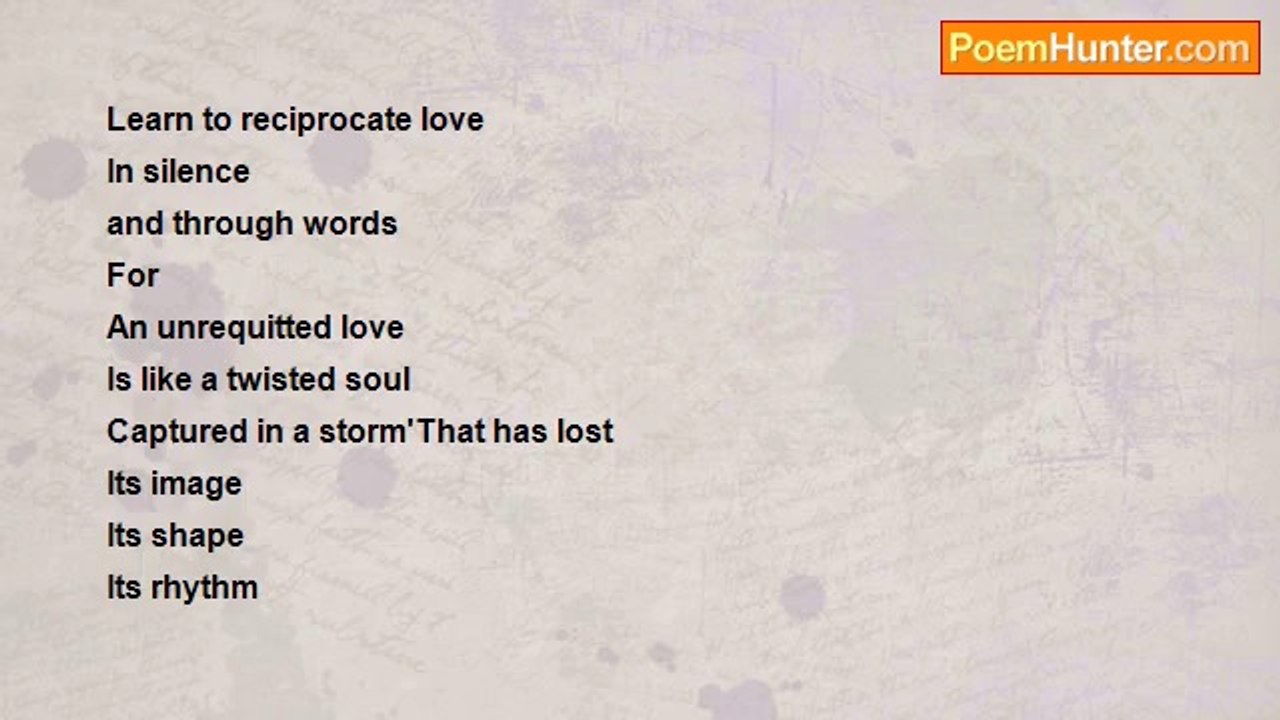 PoemHunter.com

Learn to reciprocate love
In silence
and through words
For
An unrequitted love
Is like a twisted soul
Captured in a storm'That has lost
Its image
Its shape
Its rhythm